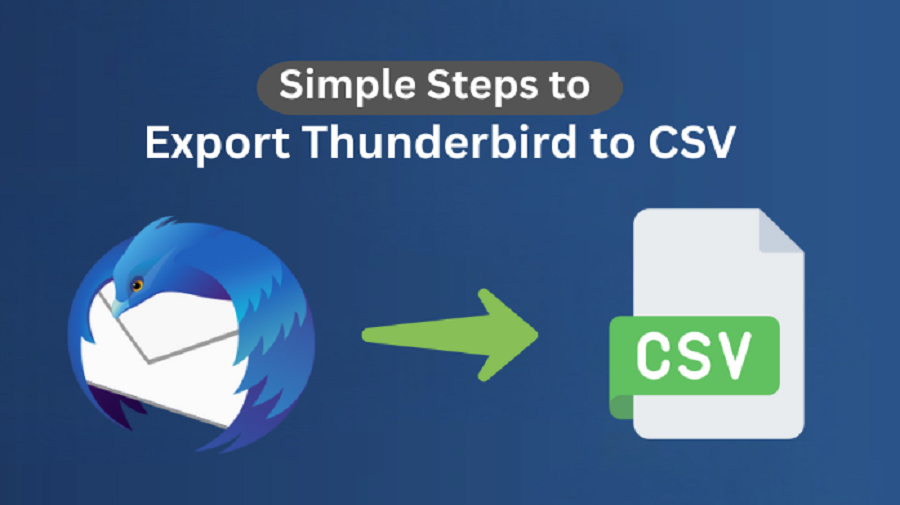 Simple Steps to
Export Thunderbird to CSV

CSV